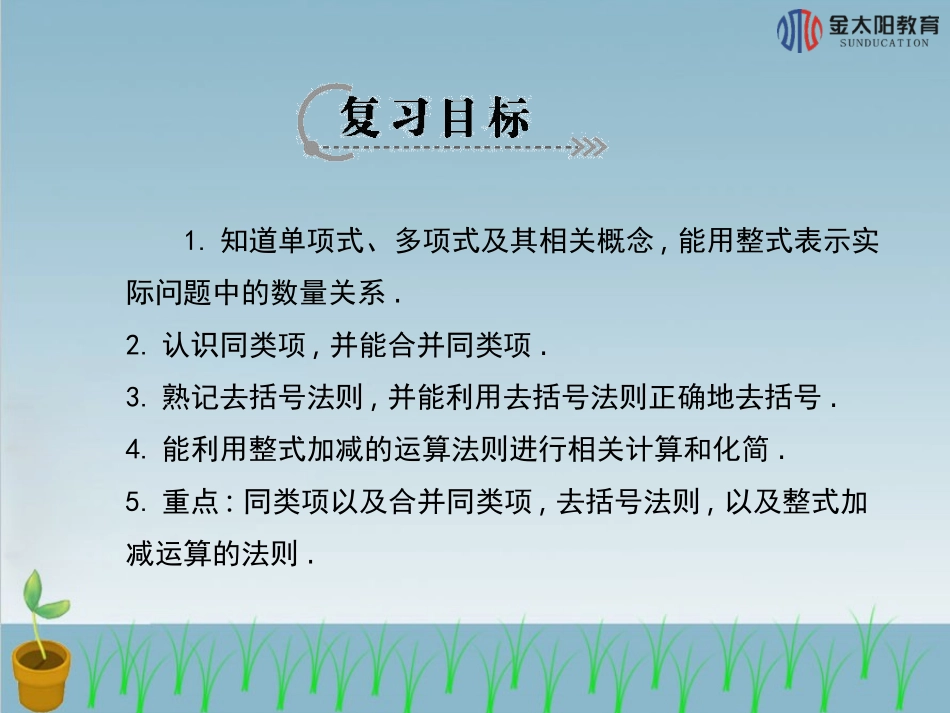 金太阳教育
SUNDUCATION

复习目标

1. 知道单项式、多项式及其相关概念，能用整式表示实际问题中的数量关系．

2. 认识同类项，并能合并同类项．

3. 熟记去括号法则，并能利用去括号法则正确地去括号．

4. 能利用整式加减的运算法则进行相关计算和化简．

5. 重点：同类项以及合并同类项，去括号法则，以及整式加减运算的法则．